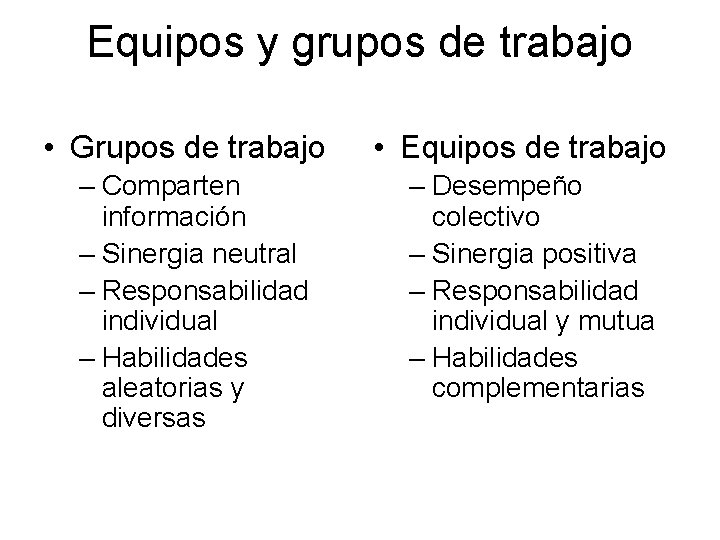 Equipos y grupos de trabajo

• Grupos de trabajo
– Comparten información
– Sinergia neutral
– Responsabilidad individual
– Habilidades aleatorias y diversas

• Equipos de trabajo
– Desempeño colectivo
– Sinergia positiva
– Responsabilidad individual y mutua
– Habilidades complementarias